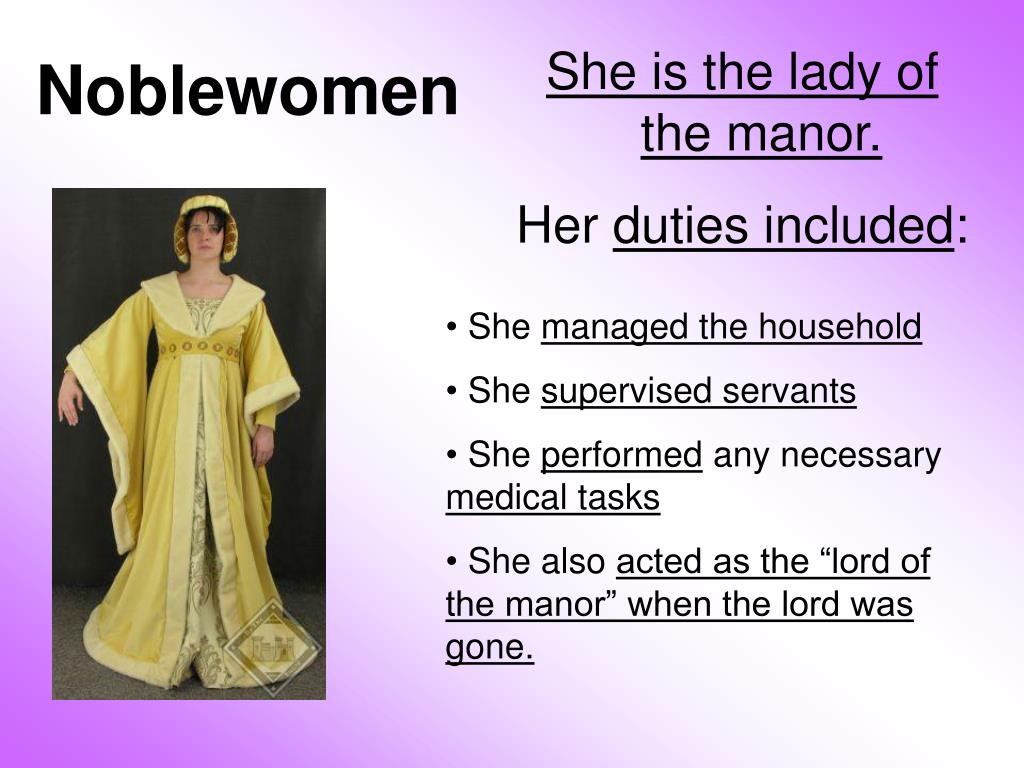 Noblewomen

She is the lady of the manor.

Her duties included:

• She managed the household

• She supervised servants

• She performed any necessary medical tasks

• She also acted as the “lord of the manor” when the lord was gone.